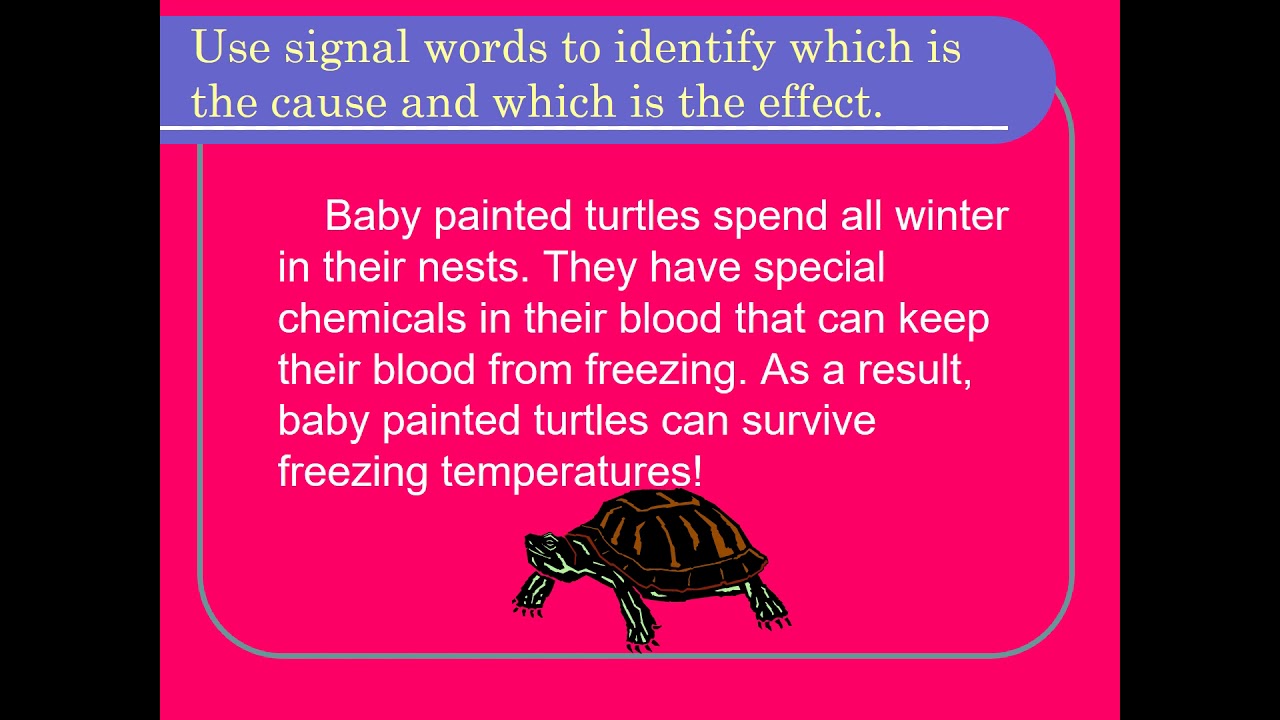 Use signal words to identify which is the cause and which is the effect.

Baby painted turtles spend all winter in their nests. They have special chemicals in their blood that can keep their blood from freezing. As a result, baby painted turtles can survive freezing temperatures!